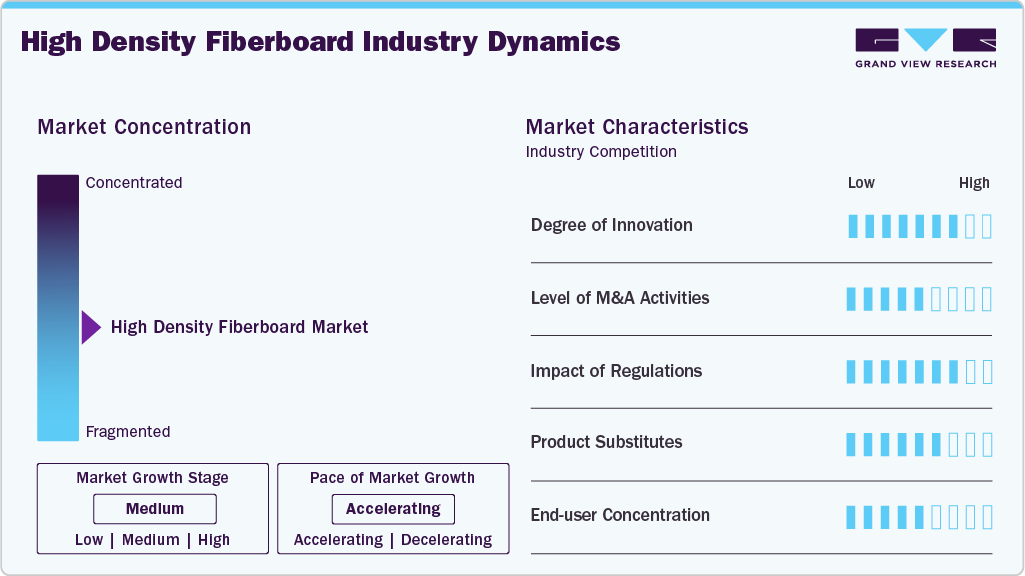 High Density Fiberboard Industry Dynamics

GRAND VIEW RESEARCH

Market Concentration

Concentrated

High Density Fiberboard Market

Fragmented

Market Growth Stage

Medium

Low | Medium | High

Pace of Market Growth

Accelerating

Accelerating | Decelerating

Market Characteristics

Industry Competition

Low High

Degree of Innovation

Level of M&A Activities

Impact of Regulations

Product Substitutes

End-user Concentration